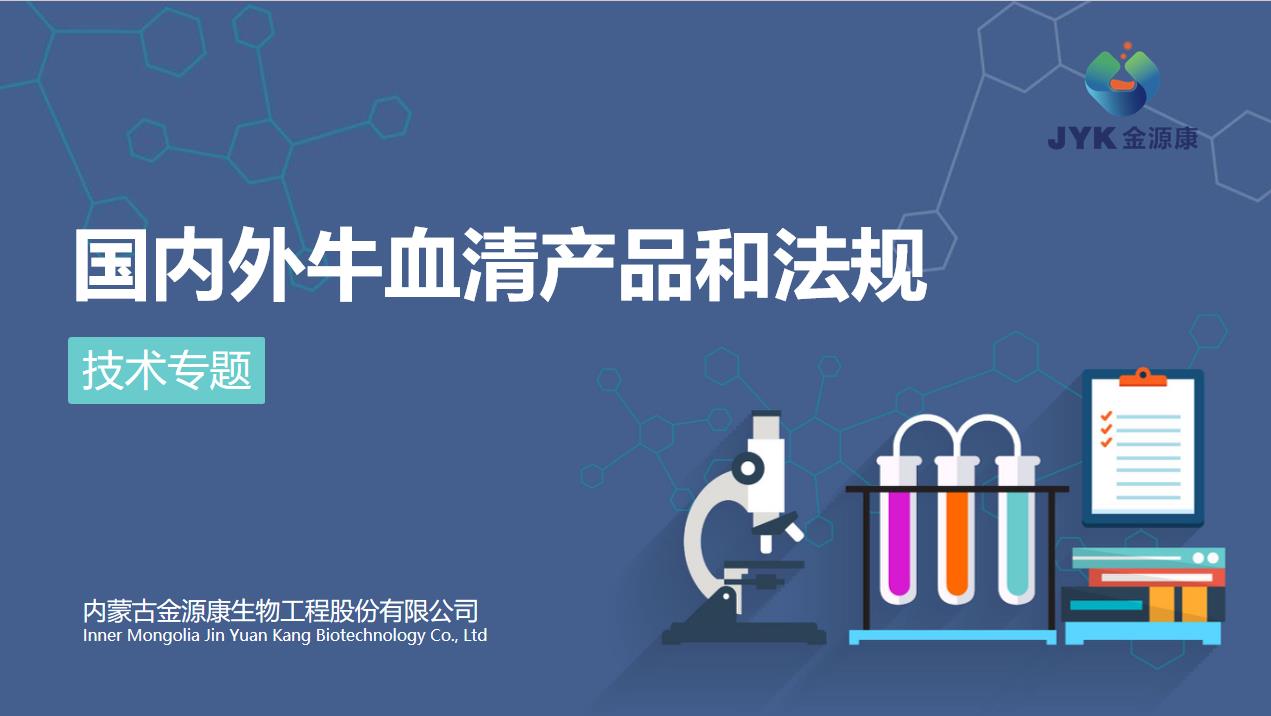 JYK 金源康

国内外牛血清产品和法规

技术专题

内蒙古金源康生物工程股份有限公司
Inner Mongolia Jin Yuan Kang Biotechnology Co., Ltd